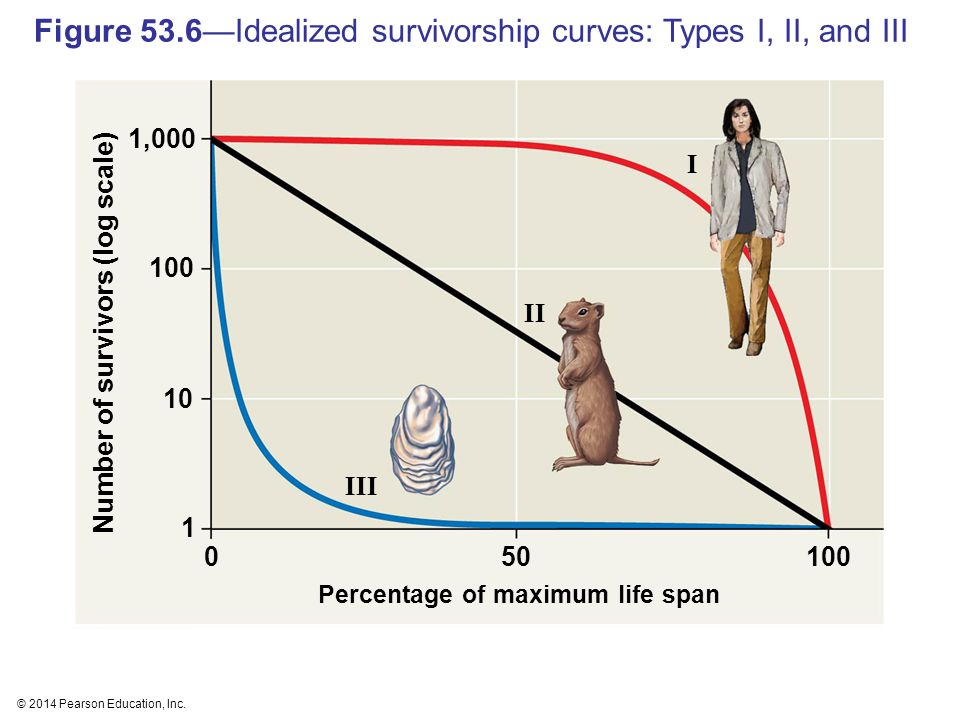 Figure 53.6—Idealized survivorship curves: Types I, II, and III

Number of survivors (log scale)

1,000

100

10

1

I

II

III

0

50

100

Percentage of maximum life span

© 2014 Pearson Education, Inc.